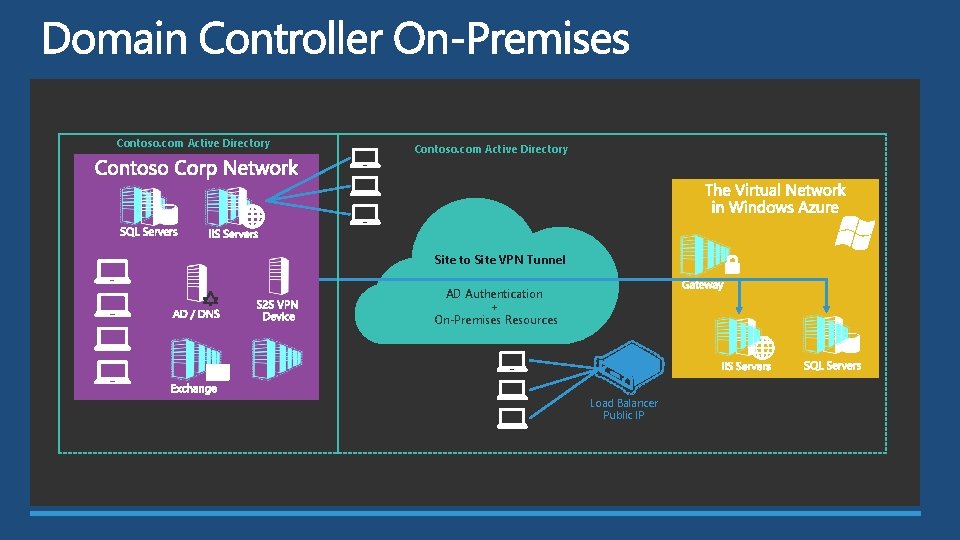 Domain Controller On-Premises

Contoso.com Active Directory

Contoso Corp Network

SQL Servers

IIS Servers

AD / DNS

S2S VPN Device

Exchange

Contoso.com Active Directory

Site to Site VPN Tunnel

AD Authentication
+
On-Premises Resources

Load Balancer
Public IP

The Virtual Network in Windows Azure

Gateway

IIS Servers

SQL Servers